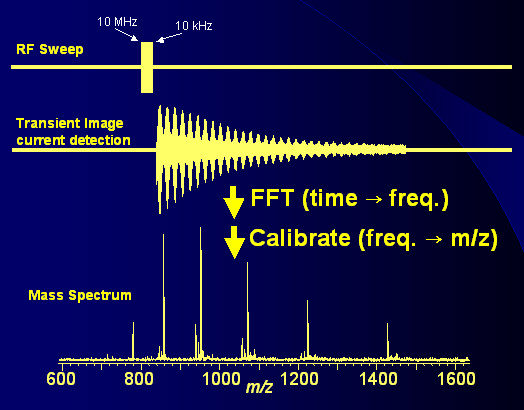 10 MHz

10 kHz

RF Sweep

Transient Image current detection

FFT (time → freq.)

Calibrate (freq. → m/z)

Mass Spectrum

600 800 1000 1200 1400 1600

m/z